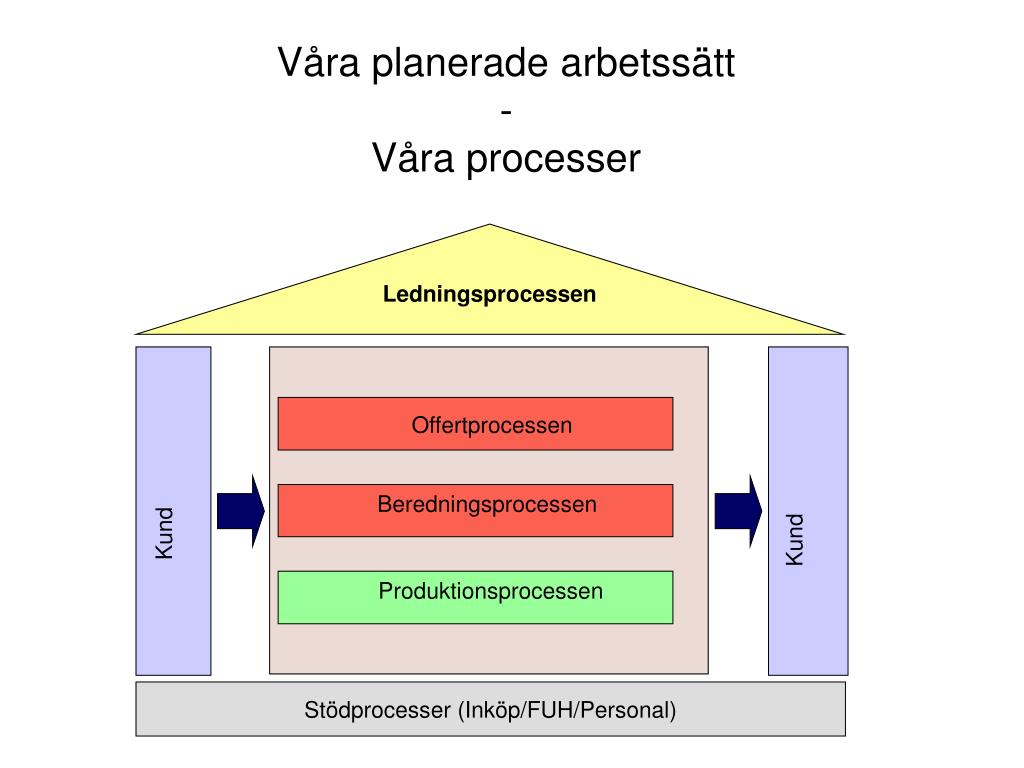 Våra planerade arbetssätt
-
Våra processer

Ledningsprocessen

Kund

Offertprocessen

Beredningsprocessen

Produktionsprocessen

Kund

Stödprocesser (Inköp/FUH/Personal)